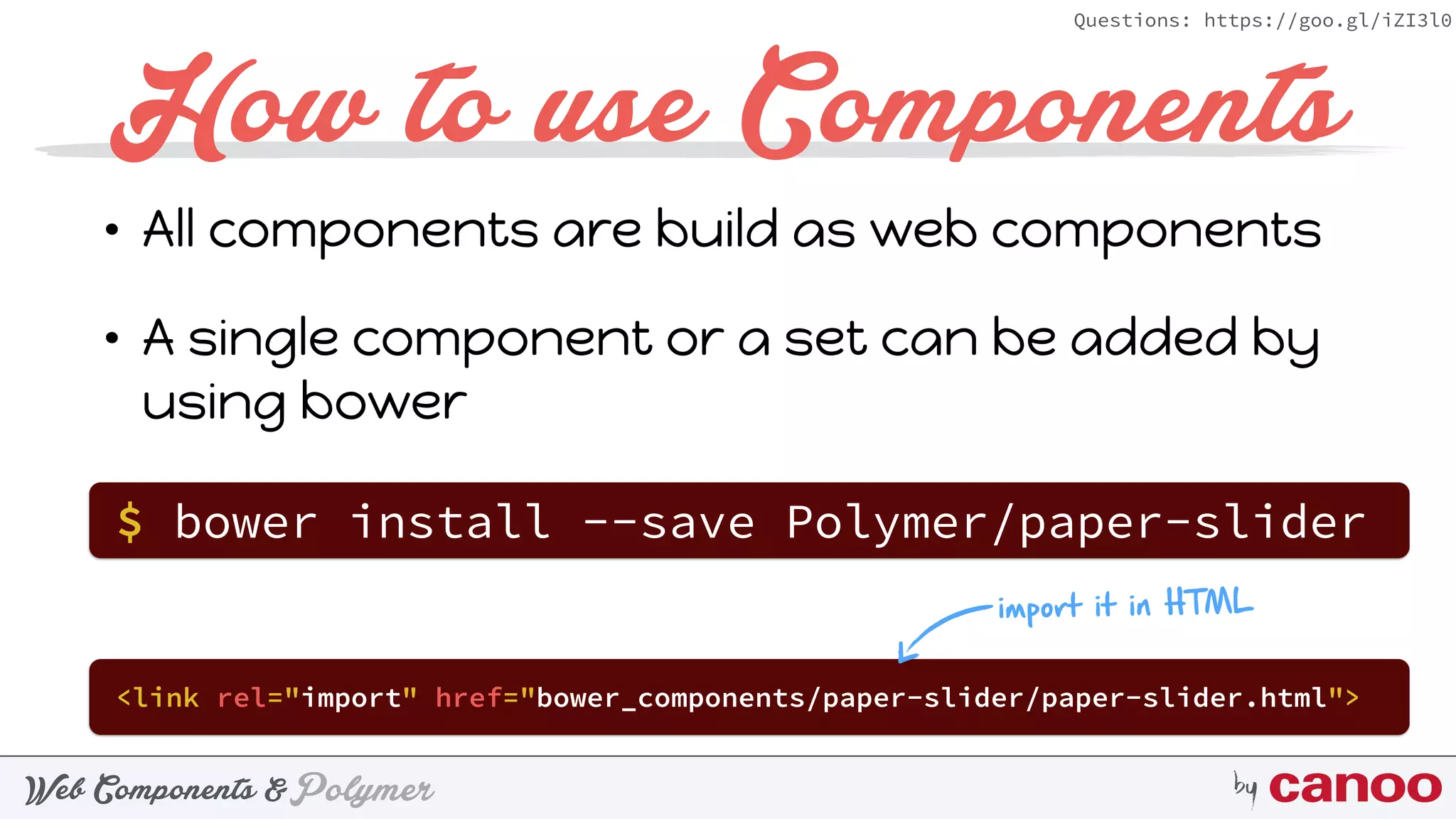 Questions: https://goo.gl/iZI3l0

How to use Components

• All components are build as web components

• A single component or a set can be added by using bower

$ bower install --save Polymer/paper-slider

import it in HTML

<link rel="import" href="bower_components/paper-slider/paper-slider.html">

Web Components & Polymer

by canoo